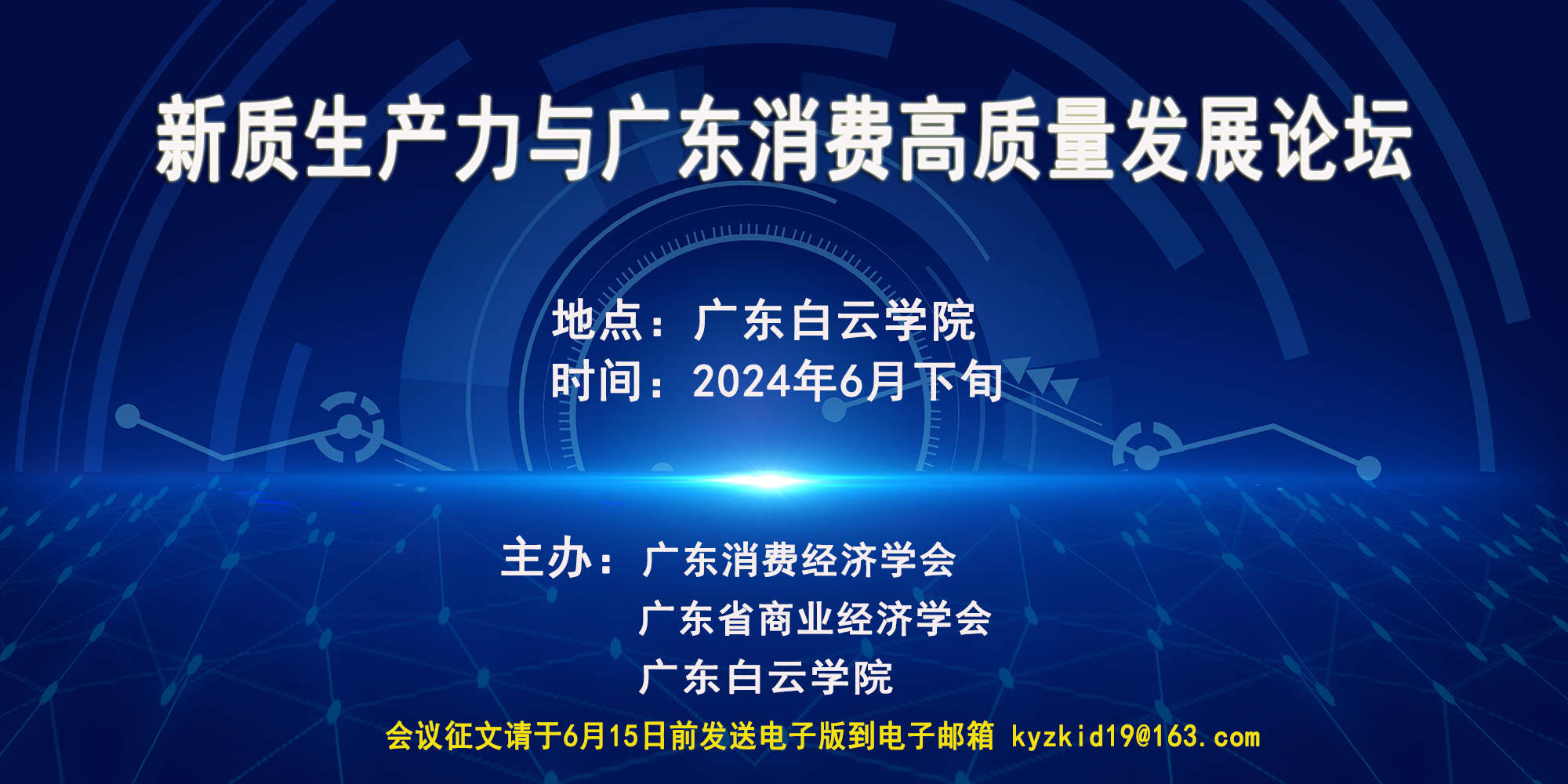 新质生产力与广东消费高质量发展论坛

地点：广东白云学院
时间：2024年6月下旬

主办：广东消费经济学会
广东省商业经济学会
广东白云学院

会议征文请于6月15日前发送电子版到电子邮箱 kyzkid19@163.com